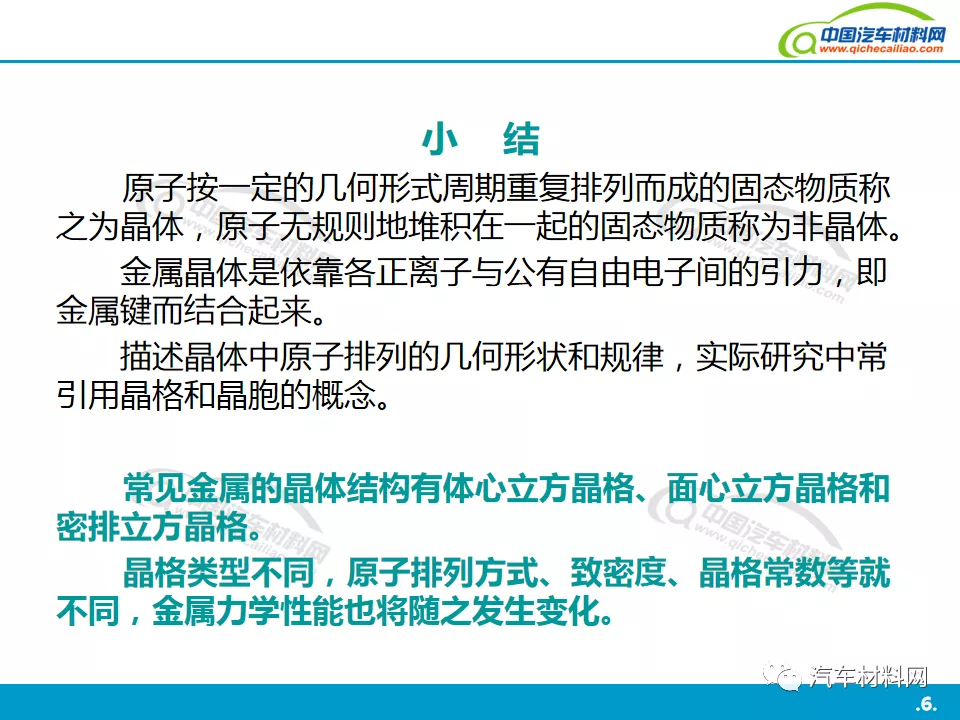 中国汽车材料网
www.qichecailiao.com

小　结

原子按一定的几何形式周期重复排列而成的固态物质称之为晶体，原子无规则地堆积在一起的固态物质称为非晶体。

金属晶体是依靠各正离子与公有自由电子间的引力，即金属键而结合起来。

描述晶体中原子排列的几何形状和规律，实际研究中常引用晶格和晶胞的概念。

常见金属的晶体结构有体心立方晶格、面心立方晶格和密排立方晶格。

晶格类型不同，原子排列方式、致密度、晶格常数等就不同，金属力学性能也将随之发生变化。

汽车材料网

.6.